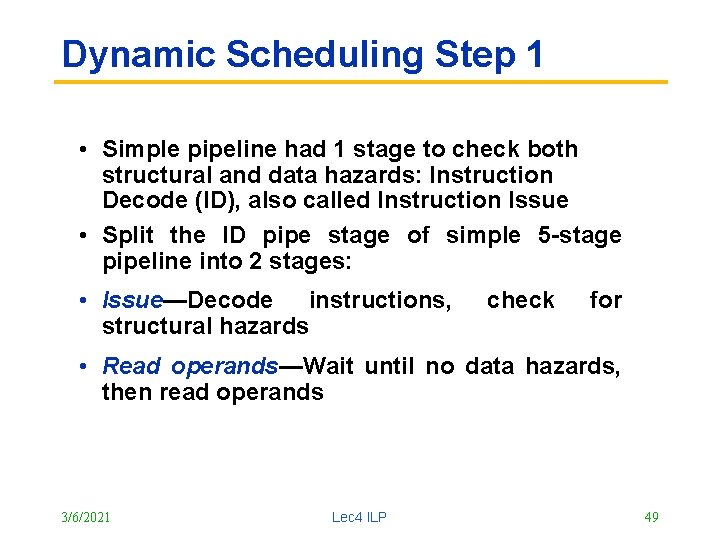 Dynamic Scheduling Step 1

• Simple pipeline had 1 stage to check both structural and data hazards: Instruction Decode (ID), also called Instruction Issue

• Split the ID pipe stage of simple 5-stage pipeline into 2 stages:

• Issue—Decode instructions, check for structural hazards

• Read operands—Wait until no data hazards, then read operands

3/6/2021

Lec4 ILP

49